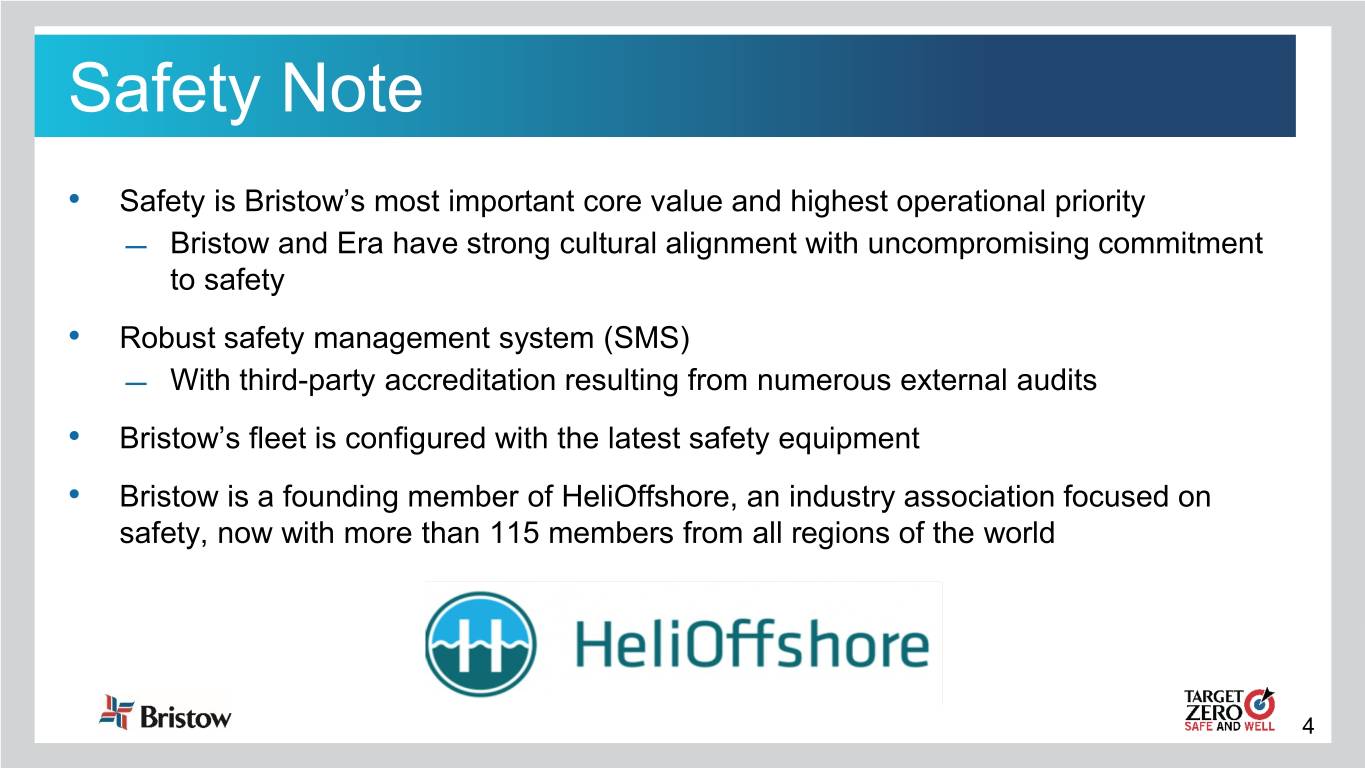 Safety Note

• Safety is Bristow's most important core value and highest operational priority

— Bristow and Era have strong cultural alignment with uncompromising commitment to safety

• Robust safety management system (SMS)

— With third-party accreditation resulting from numerous external audits

• Bristow's fleet is configured with the latest safety equipment

• Bristow is a founding member of HeliOffshore, an industry association focused on safety, now with more than 115 members from all regions of the world

HeliOffshore

Bristow

TARGET ZERO SAFE AND WELL

4